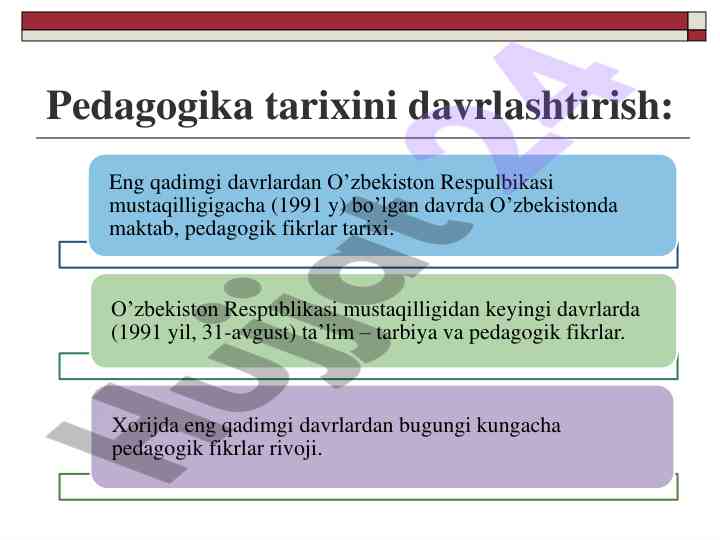 Pedagogika tarixini davrlashtirish:

Eng qadimgi davrlardan O’zbekiston Respulbikasi mustaqilligigacha (1991 y) bo’lgan davrda O’zbekistonda maktab, pedagogik fikrlar tarixi.

O’zbekiston Respublikasi mustaqilligidan keyingi davrlarda (1991 yil, 31-avgust) ta’lim – tarbiya va pedagogik fikrlar.

Xorijda eng qadimgi davrlardan bugungi kungacha pedagogik fikrlar rivoji.

Hujjat24